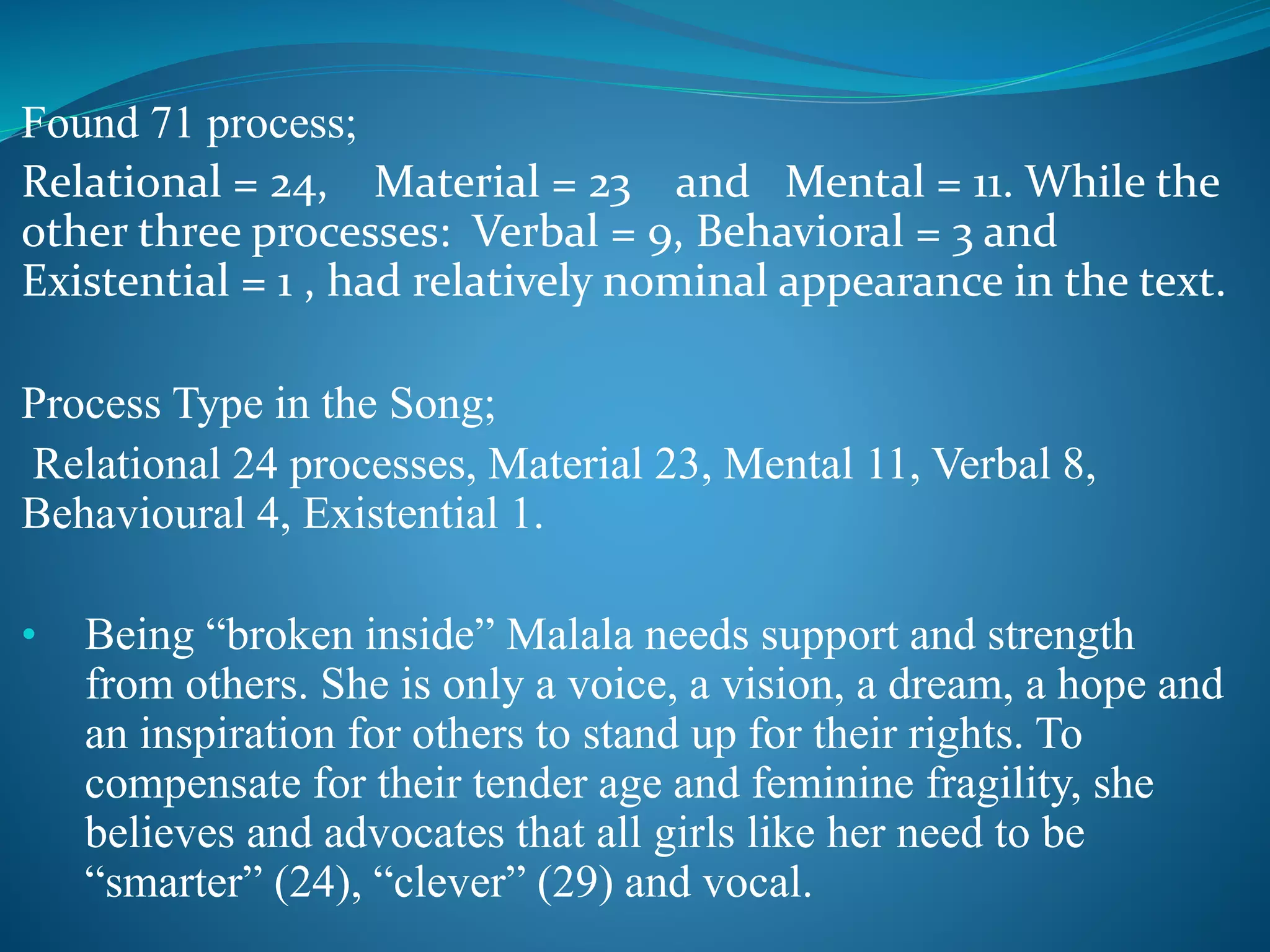 Found 71 process;

Relational = 24, Material = 23 and Mental = 11. While the other three processes: Verbal = 9, Behavioral = 3 and Existential = 1 , had relatively nominal appearance in the text.

Process Type in the Song;

Relational 24 processes, Material 23, Mental 11, Verbal 8, Behavioural 4, Existential 1.

• Being “broken inside” Malala needs support and strength from others. She is only a voice, a vision, a dream, a hope and an inspiration for others to stand up for their rights. To compensate for their tender age and feminine fragility, she believes and advocates that all girls like her need to be “smarter” (24), “clever” (29) and vocal.